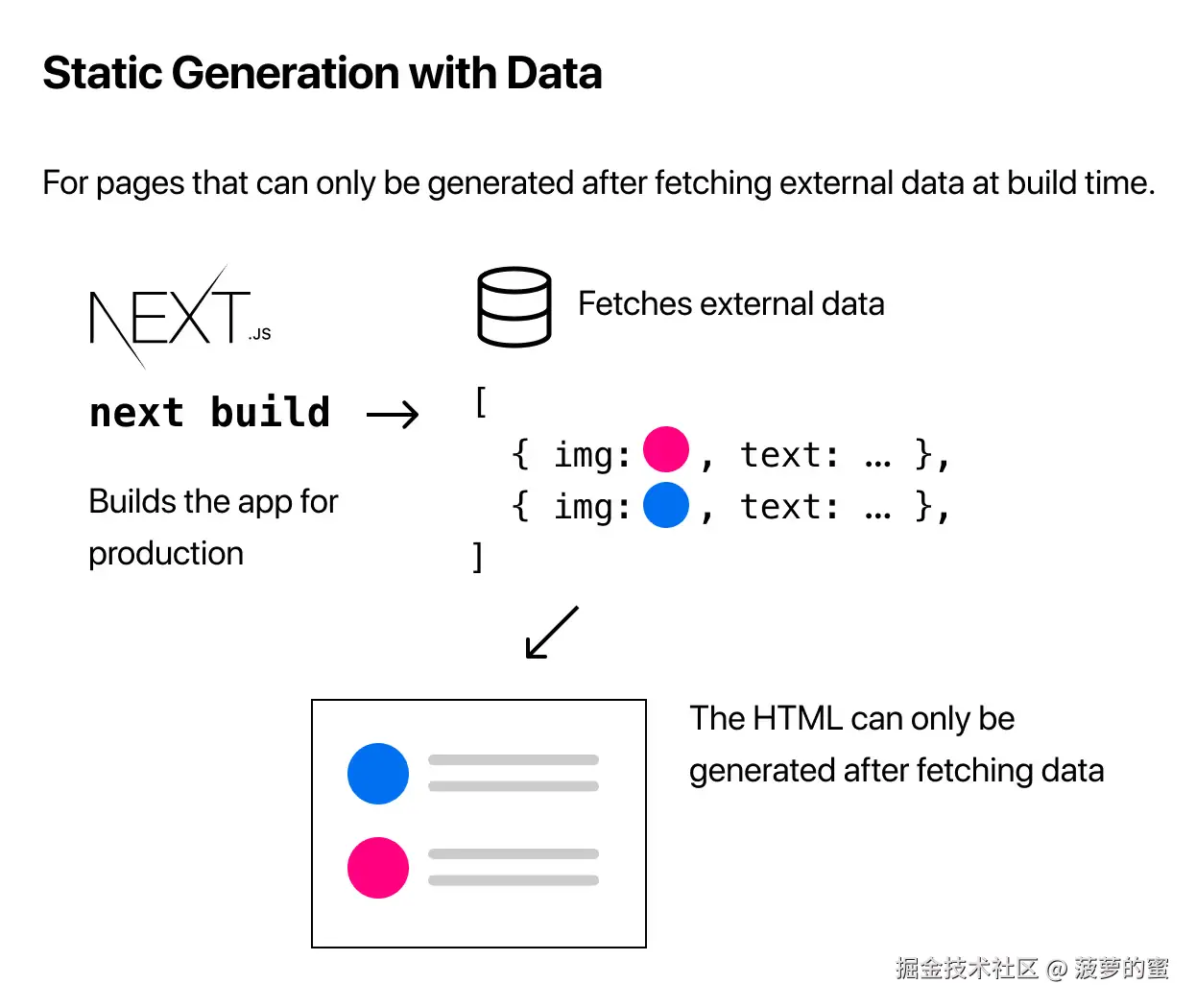 Static Generation with Data

For pages that can only be generated after fetching external data at build time.

NEXT.JS

next build →

Builds the app for production

Fetches external data

[
{ img: , text: … },
{ img: , text: … },
]

The HTML can only be generated after fetching data

掘金技术社区 @ 菠萝的蜜